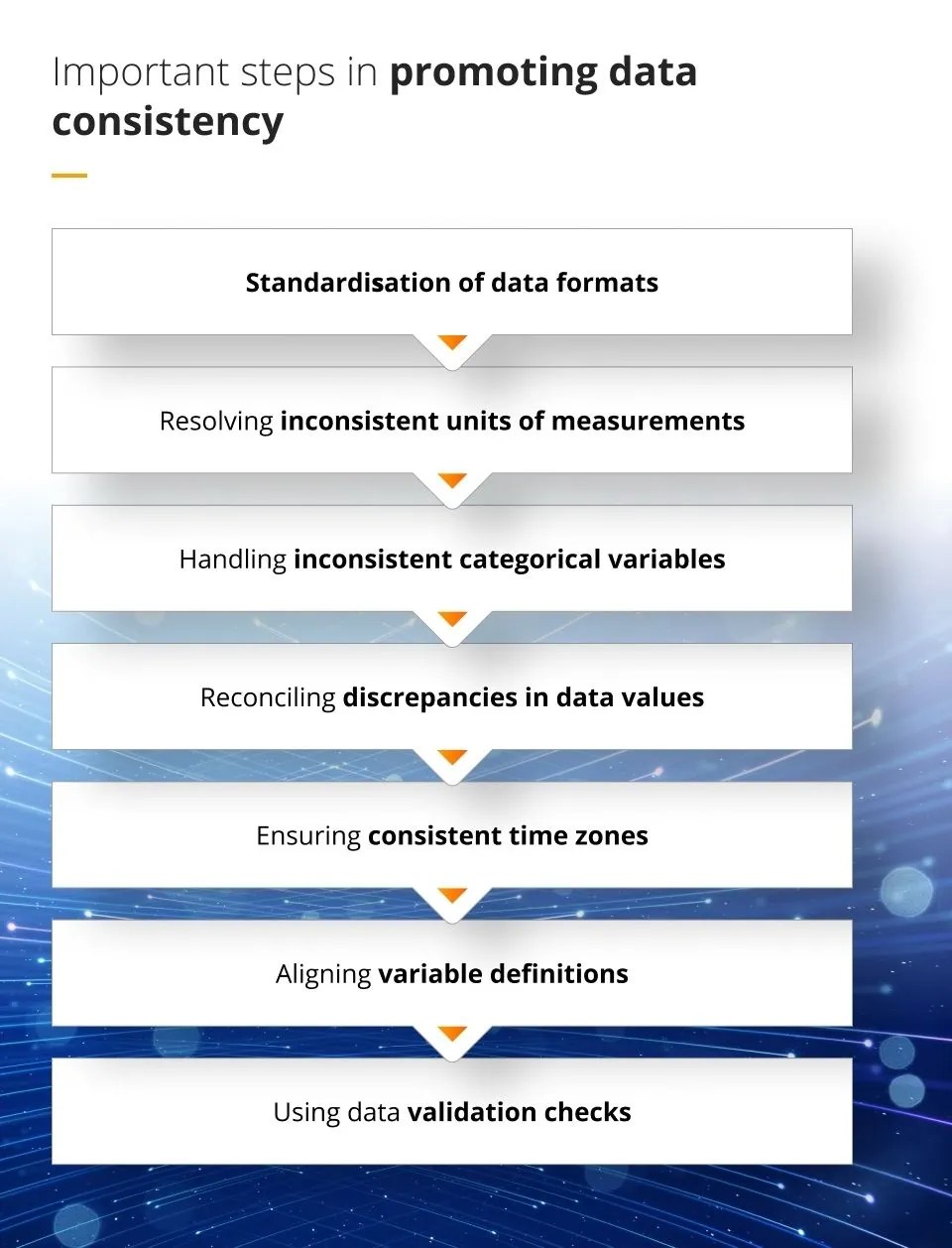 Important steps in promoting data consistency

Standardisation of data formats

Resolving inconsistent units of measurements

Handling inconsistent categorical variables

Reconciling discrepancies in data values

Ensuring consistent time zones

Aligning variable definitions

Using data validation checks